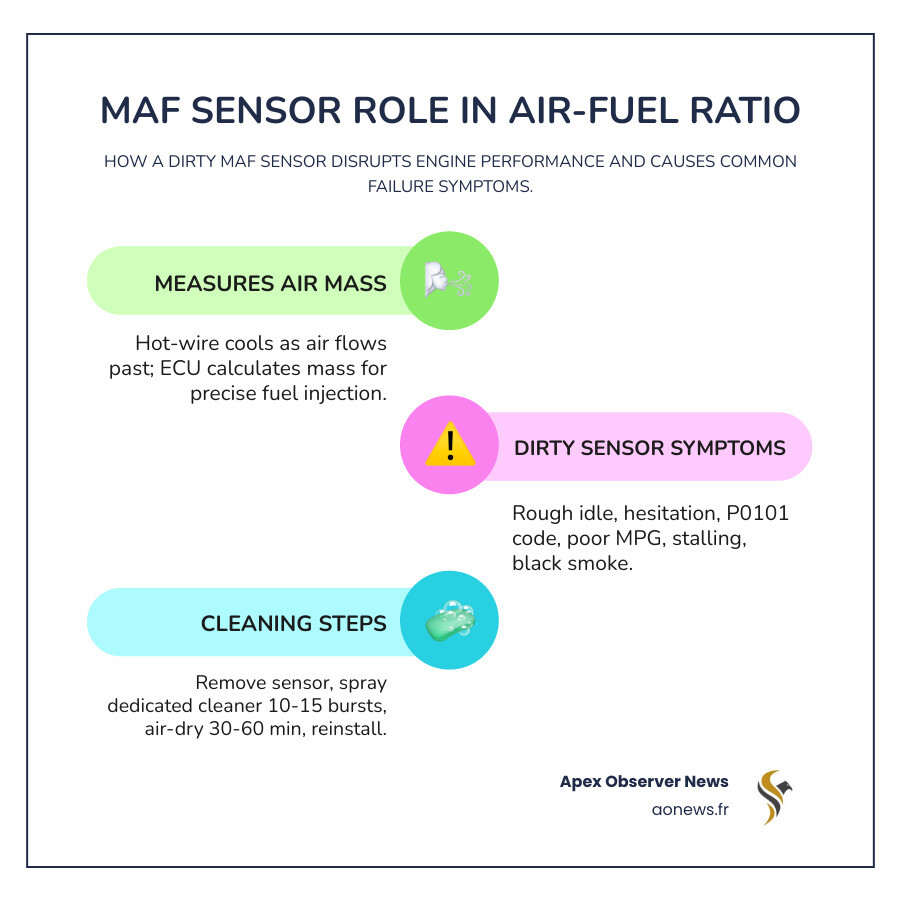 MAF SENSOR ROLE IN AIR-FUEL RATIO

HOW A DIRTY MAF SENSOR DISRUPTS ENGINE PERFORMANCE AND CAUSES COMMON FAILURE SYMPTOMS.

MEASURES AIR MASS

Hot-wire cools as air flows past; ECU calculates mass for precise fuel injection.

DIRTY SENSOR SYMPTOMS

Rough idle, hesitation, P0101 code, poor MPG, stalling, black smoke.

CLEANING STEPS

Remove sensor, spray dedicated cleaner 10-15 bursts, air-dry 30-60 min, reinstall.

Apex Observer News
aonews.fr